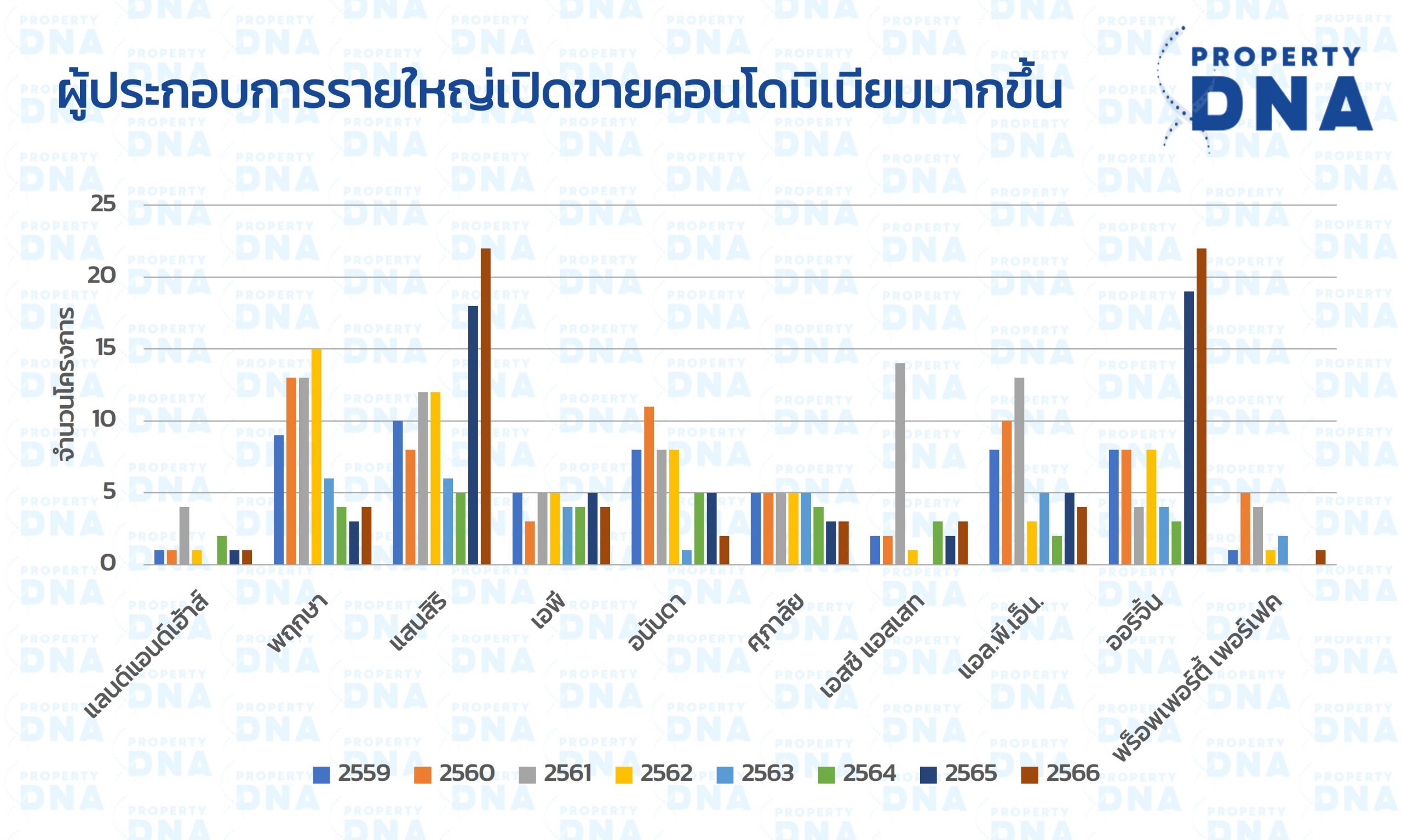 ผู้ประกอบการรายใหญ่เปิดขายคอนโดมิเนียมมากขึ้น

PROPERTY DNA

จำนวนโครงการ

25
20
15
10
5
0

แลนด์แอนด์เฮ้าส์
พฤกษา
แสนสิริ
เอพี
อนันดา
ศุภาลัย
เอสซี แอสเสท
แอล.พี.เอ็น.
ออริจิ้น
พร็อพเพอร์ตี้ เพอร์เฟค

2559 2560 2561 2562 2563 2564 2565 2566